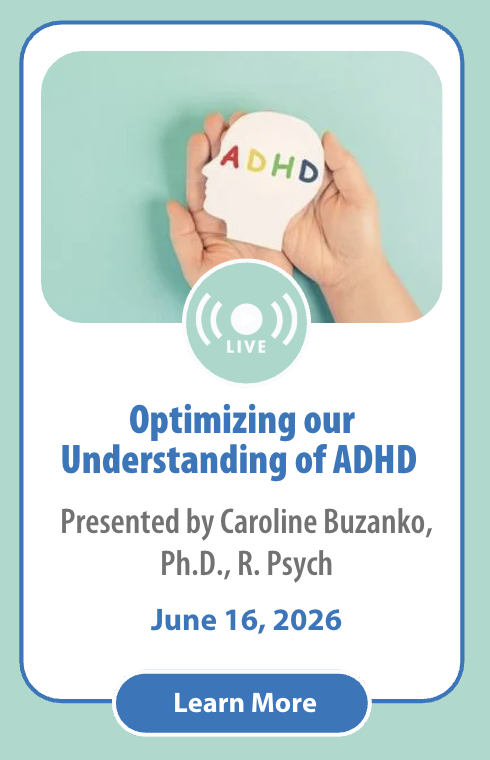 ADHD

LIVE

Optimizing our Understanding of ADHD

Presented by Caroline Buzanko, Ph.D., R. Psych

June 16, 2026

Learn More